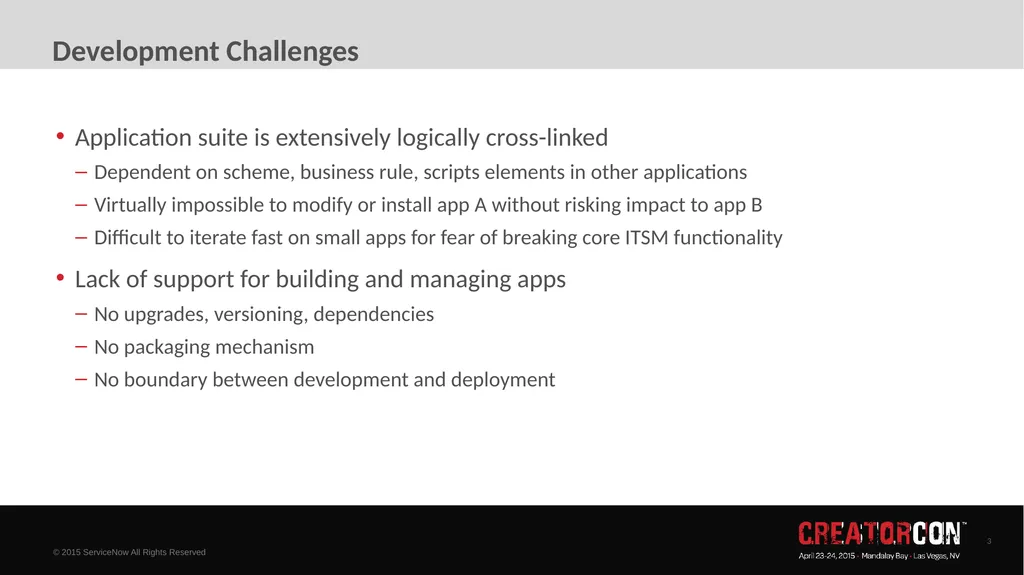 Development Challenges

• Application suite is extensively logically cross-linked

– Dependent on scheme, business rule, scripts elements in other applications

– Virtually impossible to modify or install app A without risking impact to app B

– Difficult to iterate fast on small apps for fear of breaking core ITSM functionality

• Lack of support for building and managing apps

– No upgrades, versioning, dependencies

– No packaging mechanism

– No boundary between development and deployment

© 2015 ServiceNow All Rights Reserved

CREATORCON™
April 23-24, 2015 · Mandalay Bay · Las Vegas, NV

3